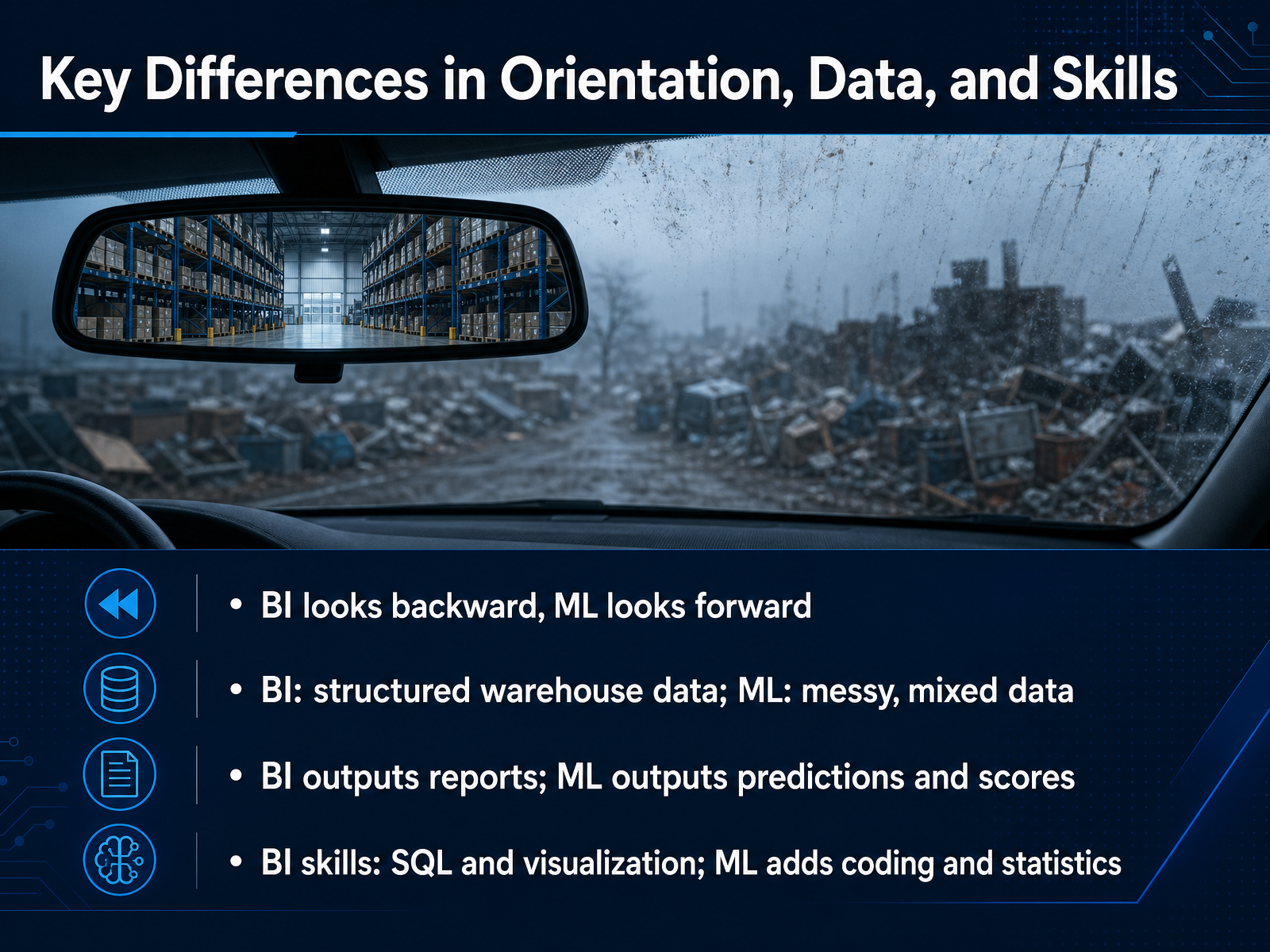 Key Differences in Orientation, Data, and Skills

• BI looks backward, ML looks forward

• BI: structured warehouse data; ML: messy, mixed data

• BI outputs reports; ML outputs predictions and scores

• BI skills: SQL and visualization; ML adds coding and statistics